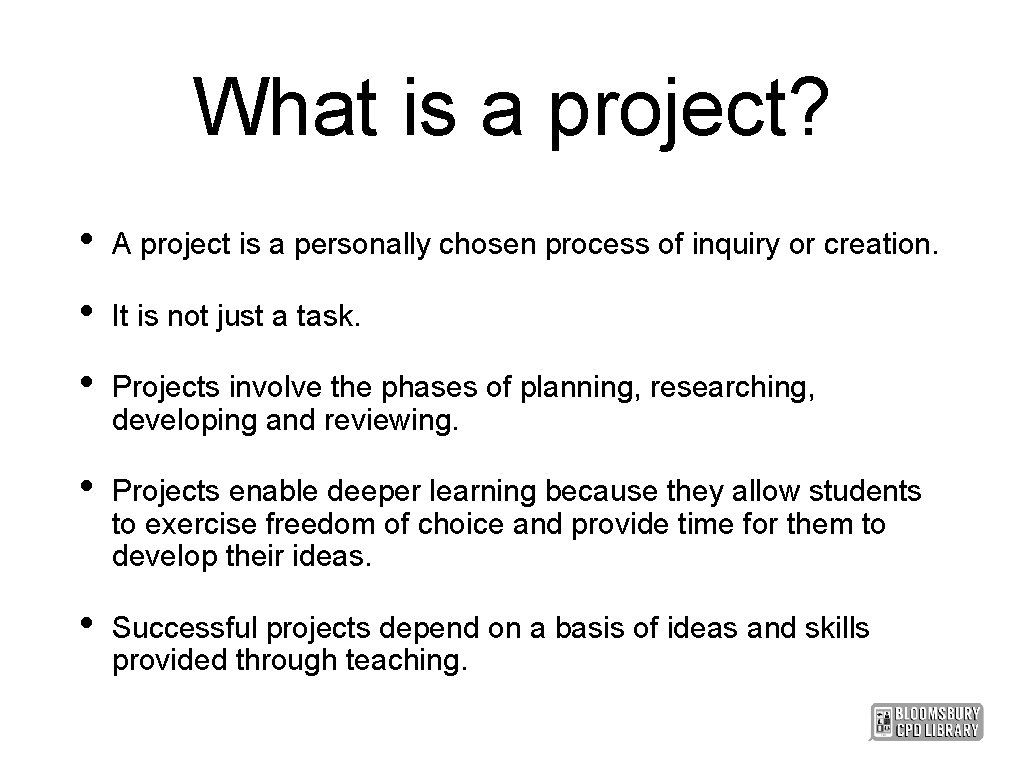 What is a project?

• A project is a personally chosen process of inquiry or creation.

• It is not just a task.

• Projects involve the phases of planning, researching, developing and reviewing.

• Projects enable deeper learning because they allow students to exercise freedom of choice and provide time for them to develop their ideas.

• Successful projects depend on a basis of ideas and skills provided through teaching.

BLOOMSBURY CPD LIBRARY